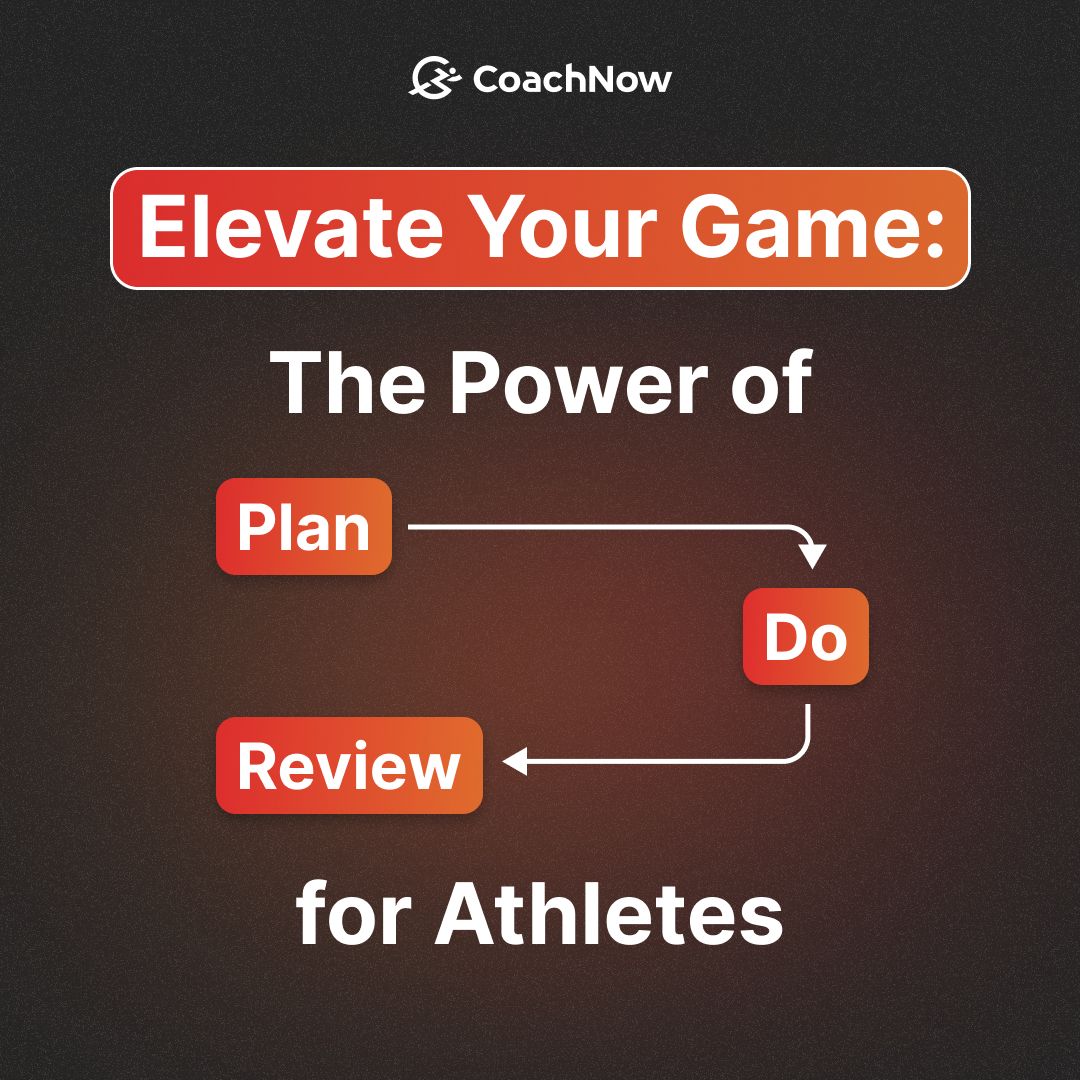 CoachNow

Elevate Your Game:

The Power of

Plan

Do

Review

for Athletes